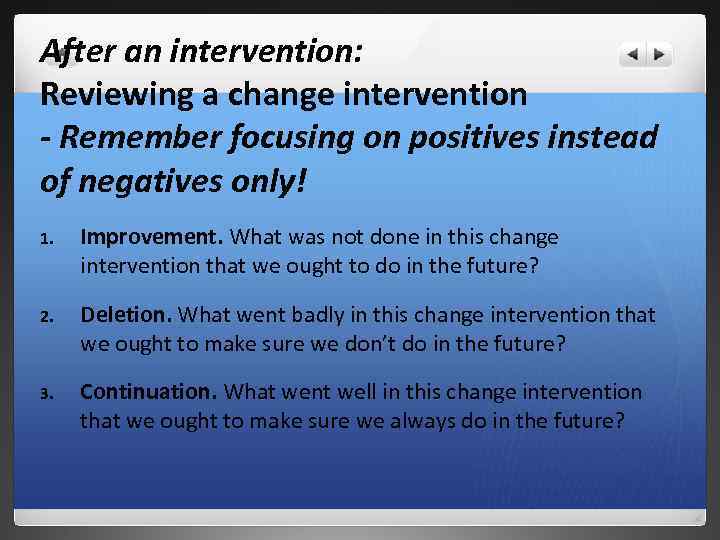 After an intervention:
Reviewing a change intervention
- Remember focusing on positives instead of negatives only!

1. Improvement. What was not done in this change intervention that we ought to do in the future?

2. Deletion. What went badly in this change intervention that we ought to make sure we don't do in the future?

3. Continuation. What went well in this change intervention that we ought to make sure we always do in the future?